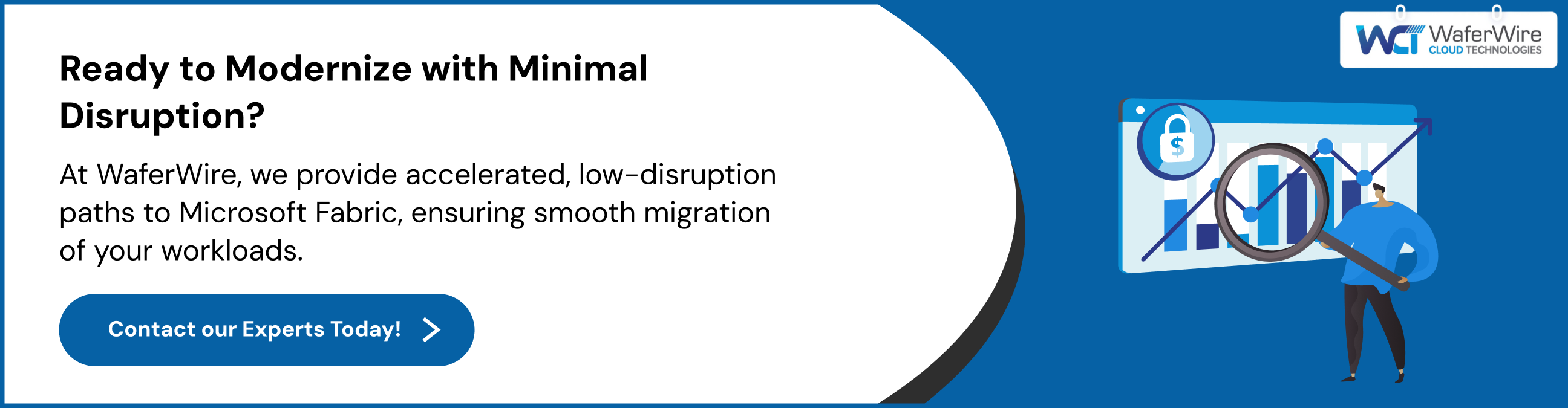 Ready to Modernize with Minimal Disruption?

At WaferWire, we provide accelerated, low-disruption paths to Microsoft Fabric, ensuring smooth migration of your workloads.

Contact our Experts Today!

WCT WaferWire CLOUD TECHNOLOGIES

$